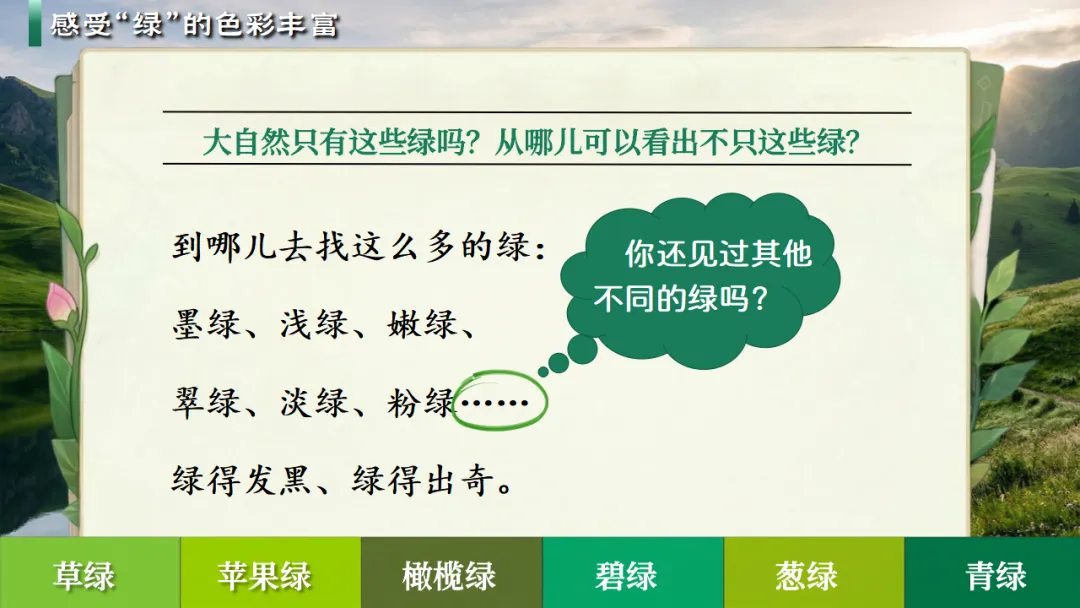 感受“绿”的色彩丰富

大自然只有这些绿吗？从哪儿可以看出不只这些绿？

到哪儿去找这么多的绿：

墨绿、浅绿、嫩绿、

翠绿、淡绿、粉绿……

绿得发黑、绿得出奇。

你还见过其他不同的绿吗？

草绿 苹果绿 橄榄绿 碧绿 葱绿 青绿